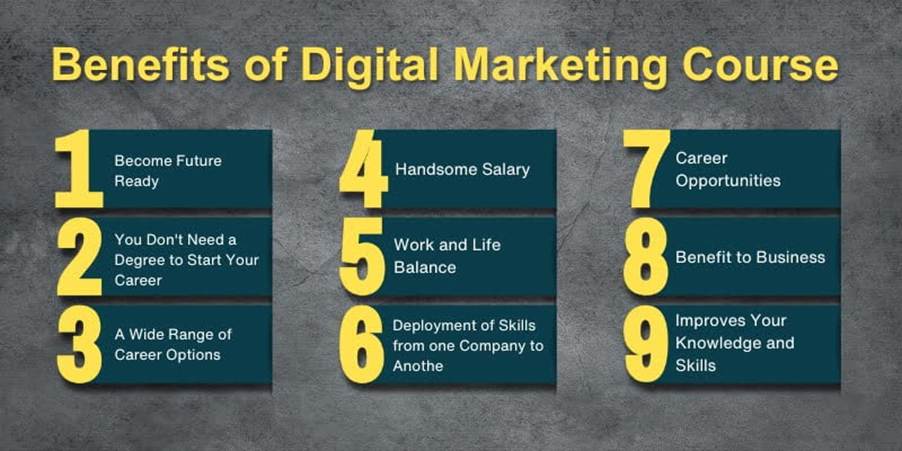 Benefits of Digital Marketing Course

1 Become Future Ready

2 You Don't Need a Degree to Start Your Career

3 A Wide Range of Career Options

4 Handsome Salary

5 Work and Life Balance

6 Deployment of Skills from one Company to Anothe

7 Career Opportunities

8 Benefit to Business

9 Improves Your Knowledge and Skills